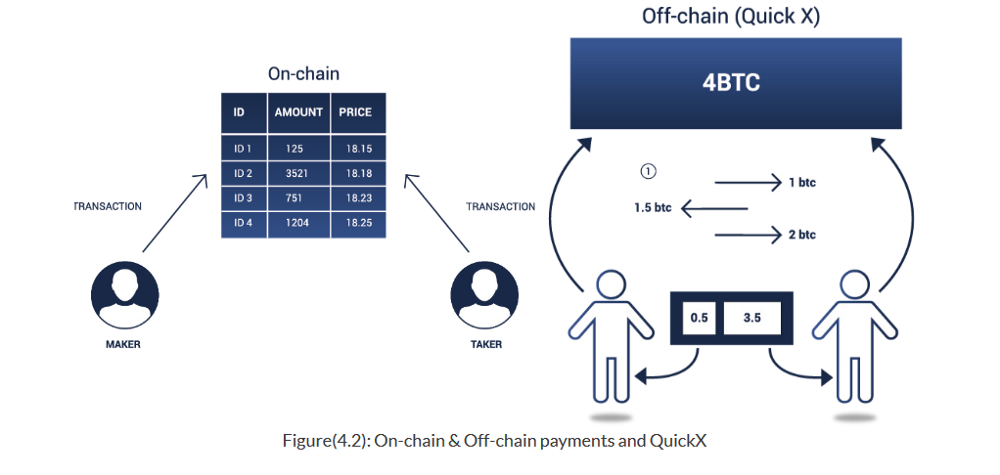 On-chain

| ID | AMOUNT | PRICE |
|---|---|---|
| ID 1 | 125 | 18.15 |
| ID 2 | 3521 | 18.18 |
| ID 3 | 751 | 18.23 |
| ID 4 | 1204 | 18.25 |

TRANSACTION

TRANSACTION

MAKER

TAKER

Off-chain (Quick X)

4BTC

①

1 btc

1.5 btc

2 btc

0.5

3.5

Figure(4.2): On-chain & Off-chain payments and QuickX